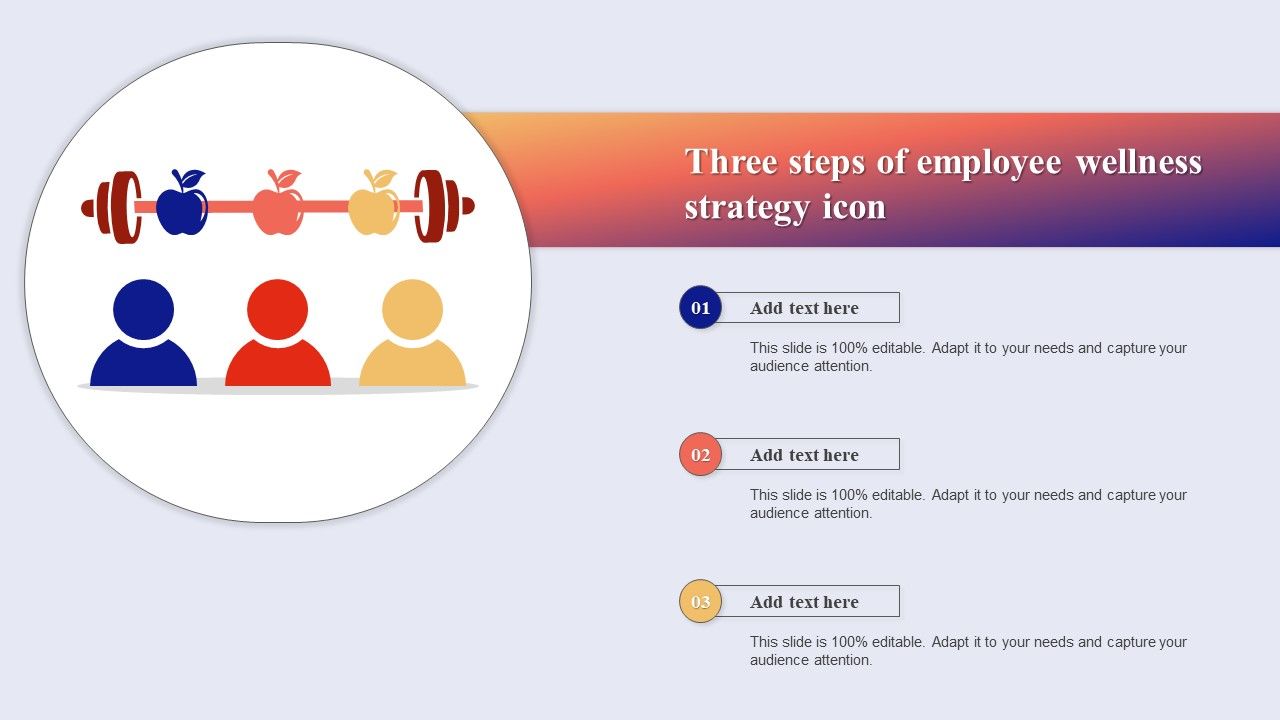 Three steps of employee wellness strategy icon

01 Add text here

This slide is 100% editable. Adapt it to your needs and capture your audience attention.

02 Add text here

This slide is 100% editable. Adapt it to your needs and capture your audience attention.

03 Add text here

This slide is 100% editable. Adapt it to your needs and capture your audience attention.